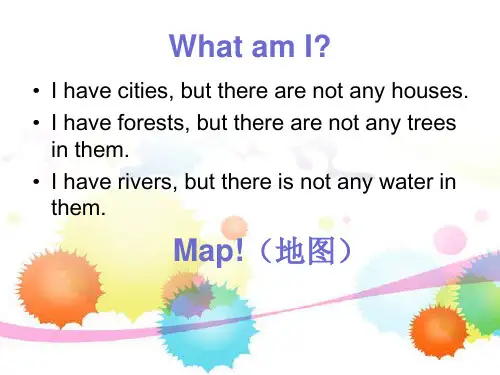 What am I?

• I have cities, but there are not any houses.
• I have forests, but there are not any trees in them.
• I have rivers, but there is not any water in them.

Map!（地图）